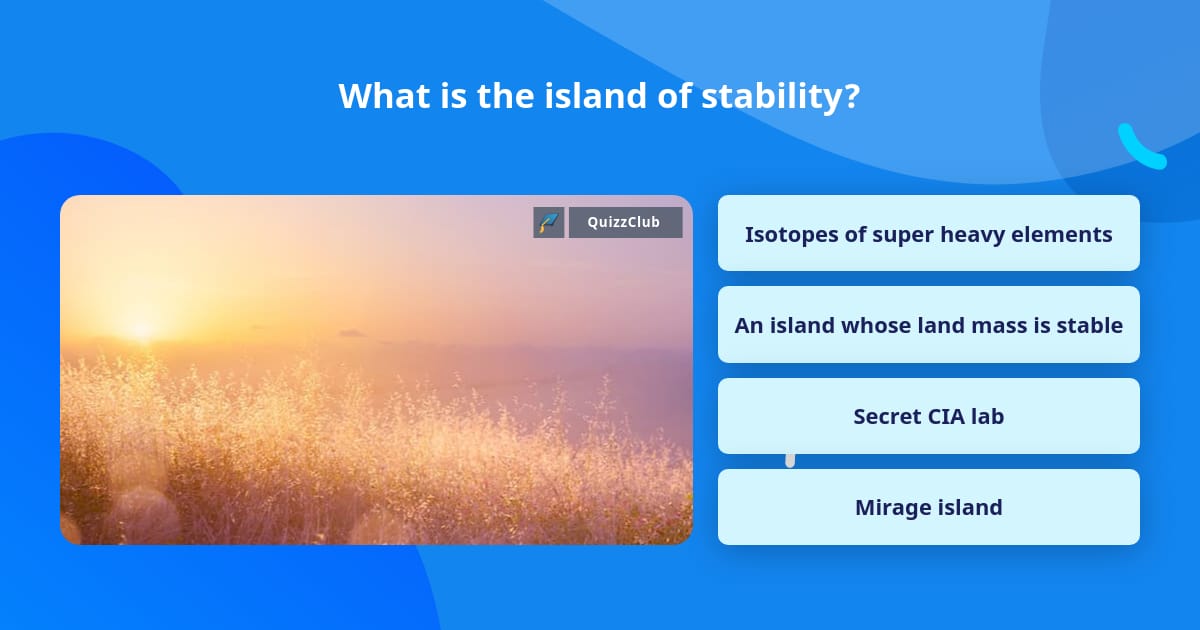 What is the island of stability?

QuizzClub

Isotopes of super heavy elements

An island whose land mass is stable

Secret CIA lab

Mirage island